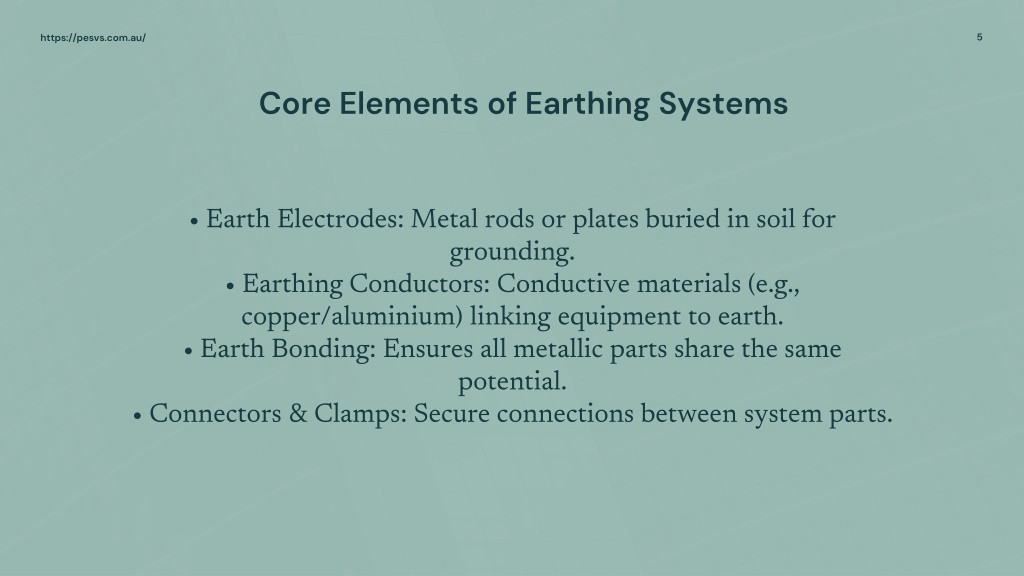 https://pesvs.com.au/

5

Core Elements of Earthing Systems

• Earth Electrodes: Metal rods or plates buried in soil for grounding.
• Earthing Conductors: Conductive materials (e.g., copper/aluminium) linking equipment to earth.
• Earth Bonding: Ensures all metallic parts share the same potential.
• Connectors & Clamps: Secure connections between system parts.